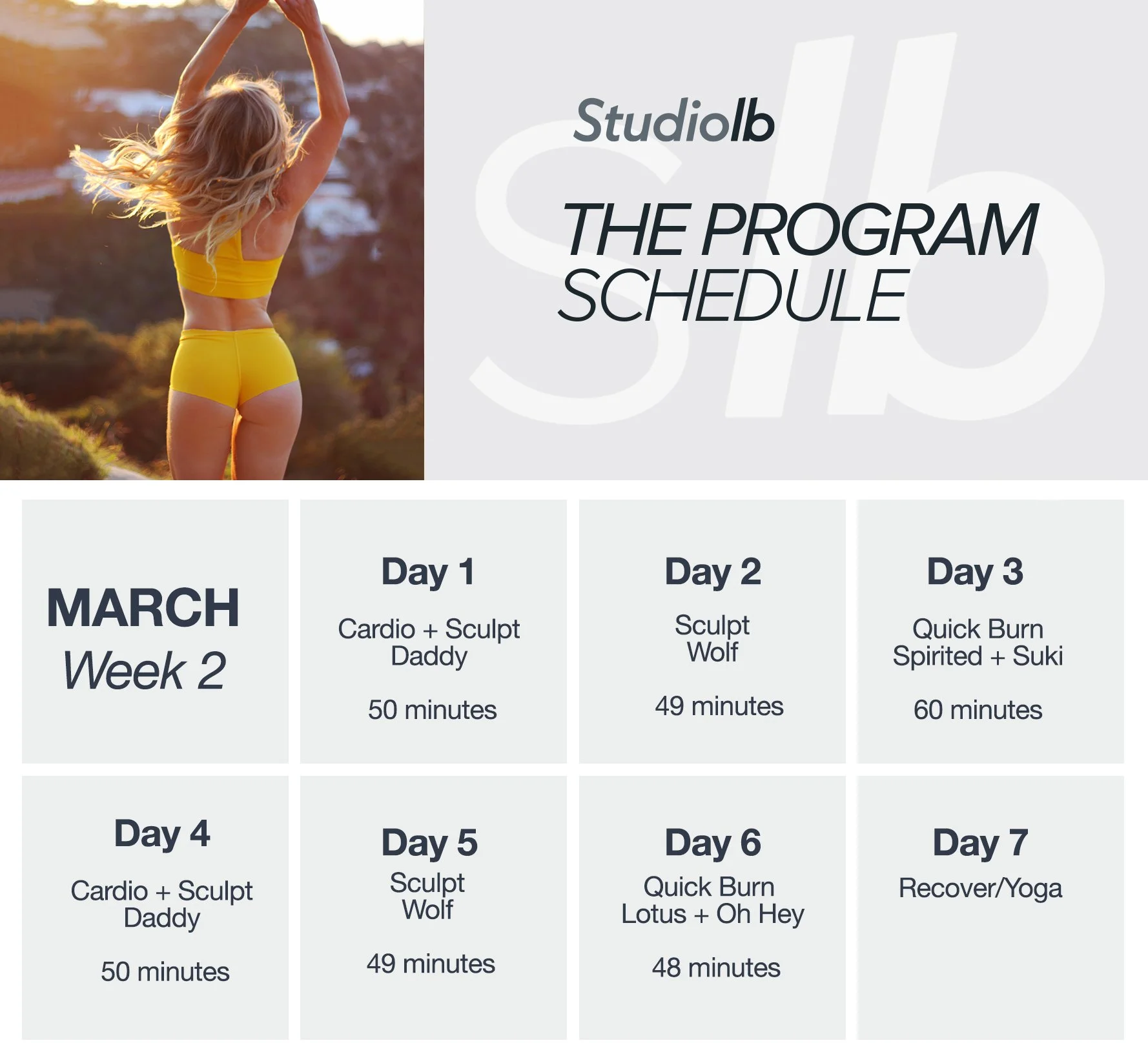 Studiolb

THE PROGRAM
SCHEDULE

MARCH
Week 2

Day 1
Cardio + Sculpt
Daddy
50 minutes

Day 2
Sculpt
Wolf
49 minutes

Day 3
Quick Burn
Spirited + Suki
60 minutes

Day 4
Cardio + Sculpt
Daddy
50 minutes

Day 5
Sculpt
Wolf
49 minutes

Day 6
Quick Burn
Lotus + Oh Hey
48 minutes

Day 7
Recover/Yoga